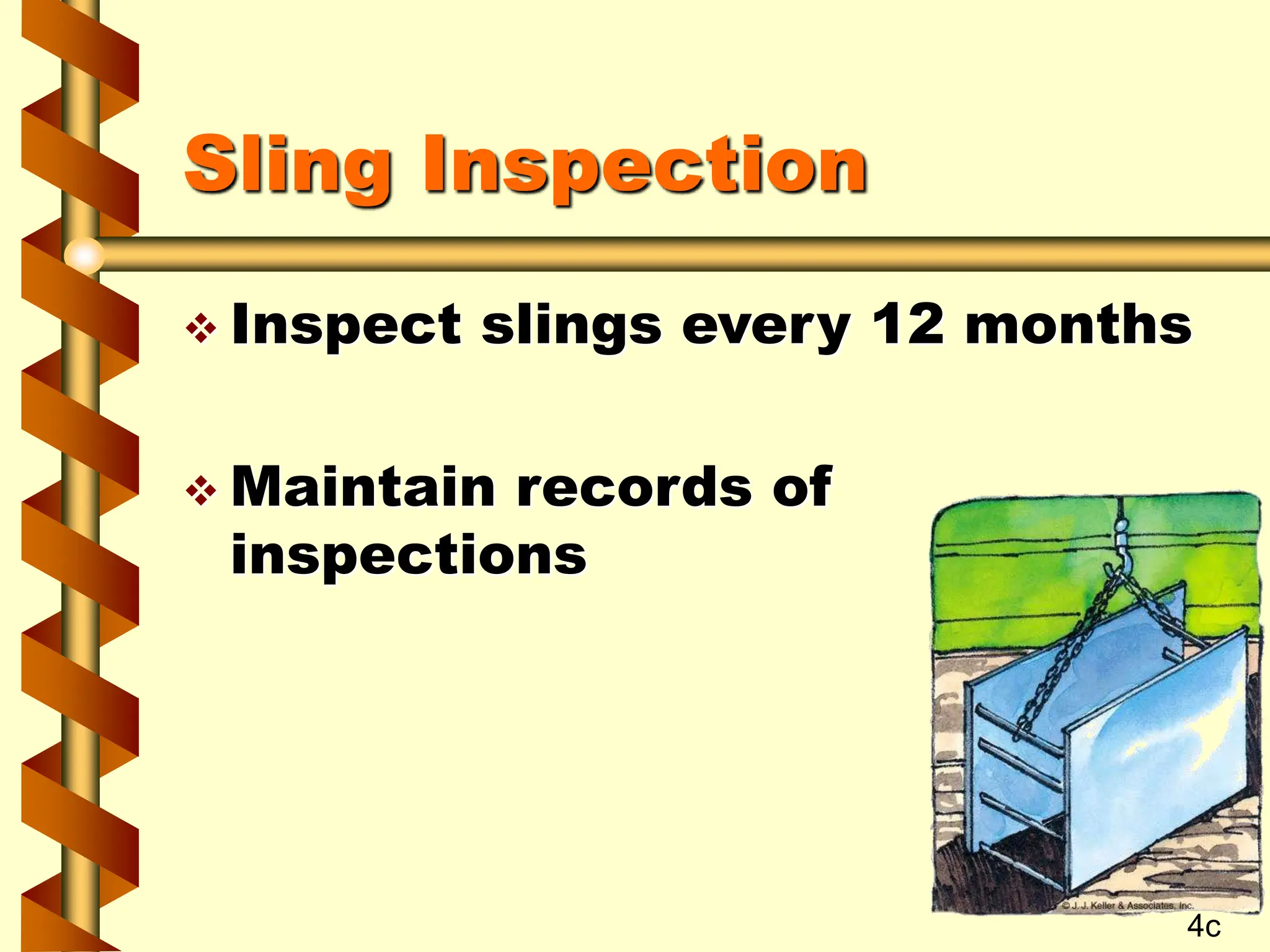 Sling Inspection

❖ Inspect slings every 12 months

❖ Maintain records of inspections

© J. J. Keller & Associates, Inc.

4c